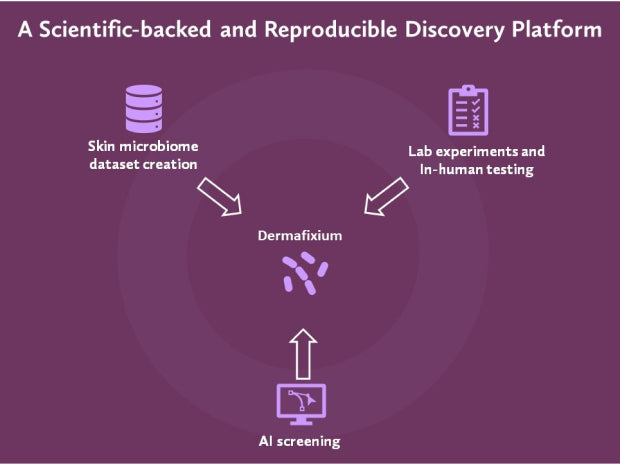 A Scientific-backed and Reproducible Discovery Platform

Skin microbiome dataset creation

Lab experiments and In-human testing

Dermafixium

AI screening